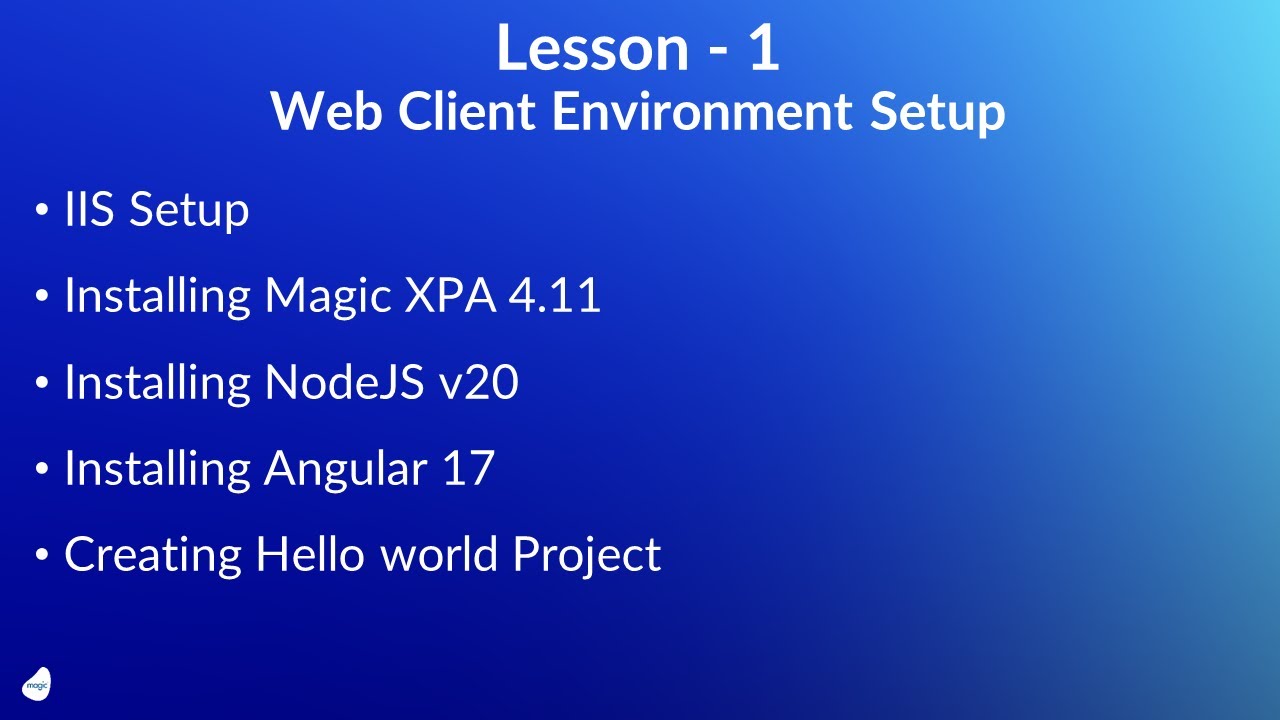 Lesson - 1
Web Client Environment Setup

• IIS Setup
• Installing Magic XPA 4.11
• Installing NodeJS v20
• Installing Angular 17
• Creating Hello world Project

magic